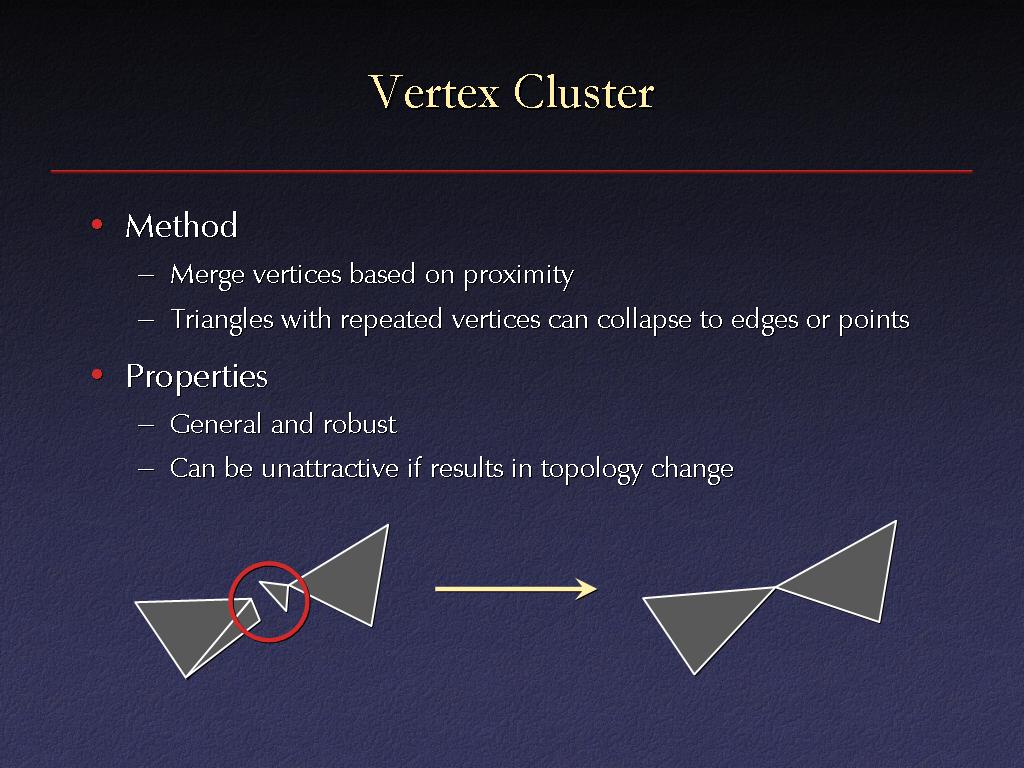 Vertex Cluster

• Method
– Merge vertices based on proximity
– Triangles with repeated vertices can collapse to edges or points

• Properties
– General and robust
– Can be unattractive if results in topology change